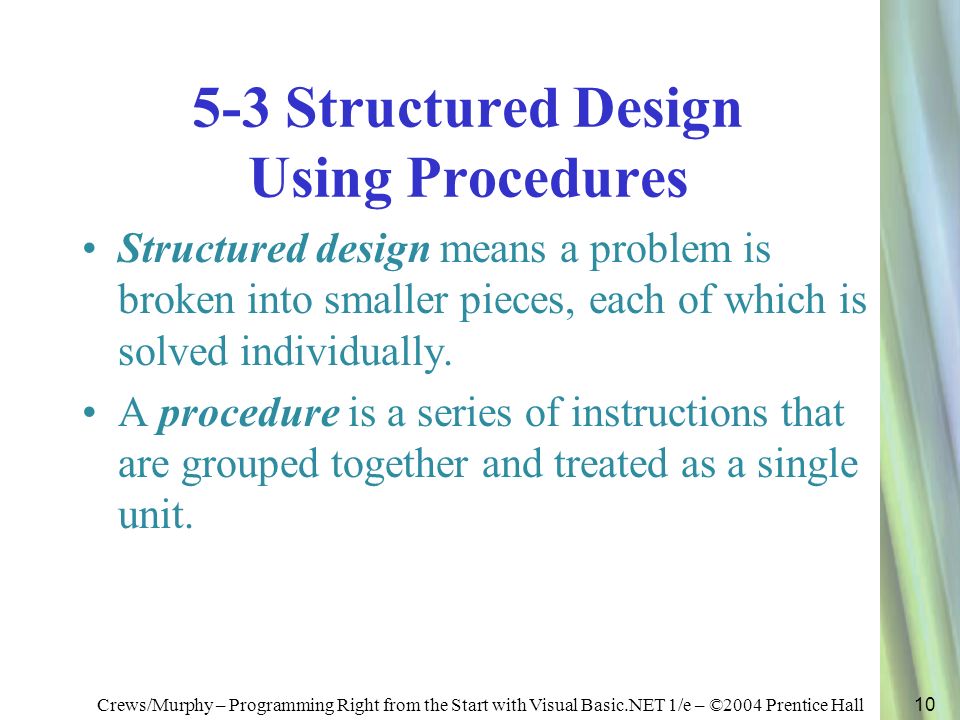 5-3 Structured Design
Using Procedures

• Structured design means a problem is broken into smaller pieces, each of which is solved individually.

• A procedure is a series of instructions that are grouped together and treated as a single unit.

Crews/Murphy – Programming Right from the Start with Visual Basic.NET 1/e – ©2004 Prentice Hall

10